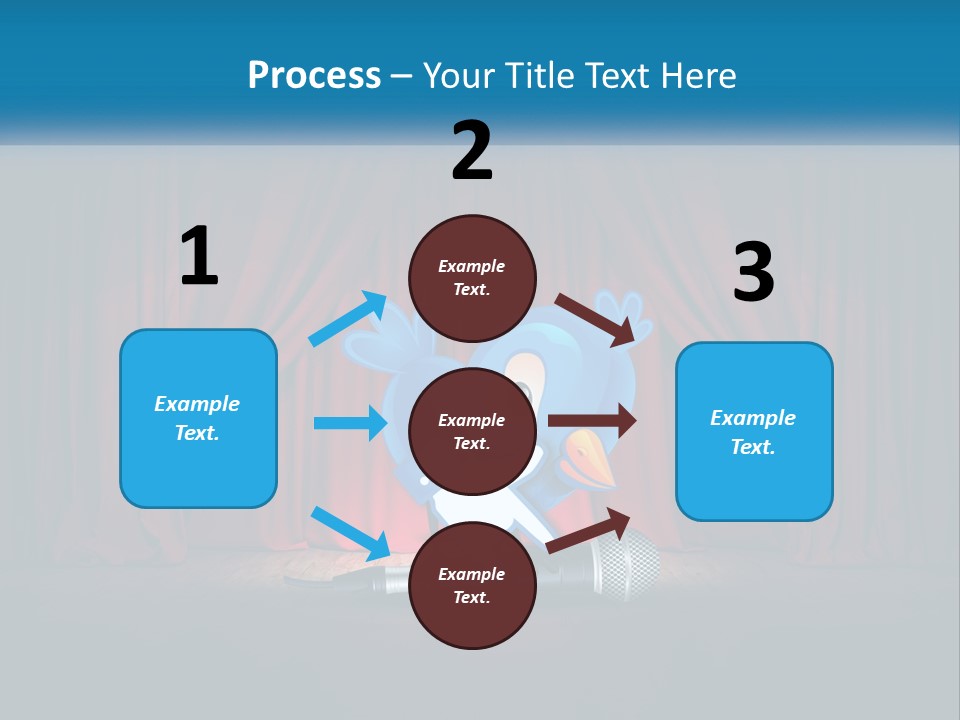 Process – Your Title Text Here

1

Example Text.

2

Example Text.

Example Text.

Example Text.

3

Example Text.